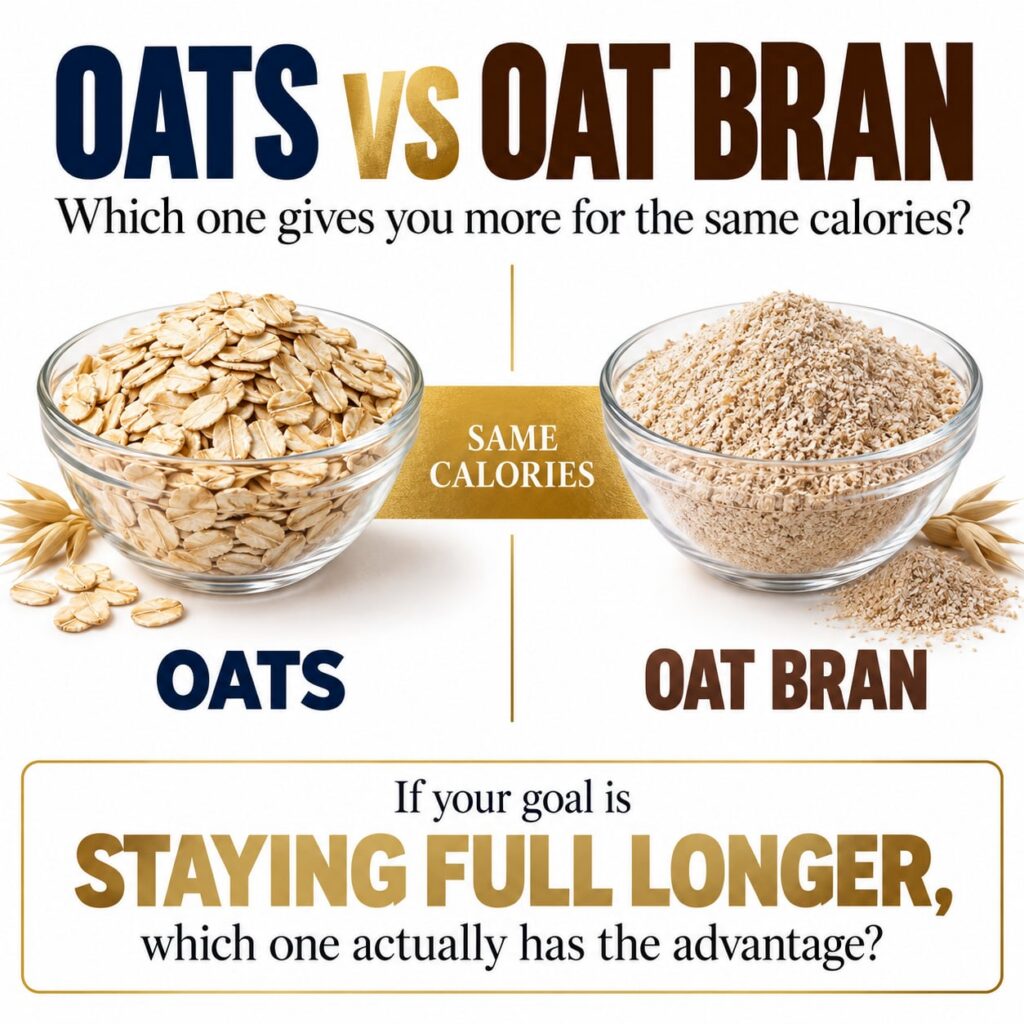 OATS VS OAT BRAN

Which one gives you more for the same calories?

SAME CALORIES

OATS

OAT BRAN

If your goal is
STAYING FULL LONGER,
which one actually has the advantage?